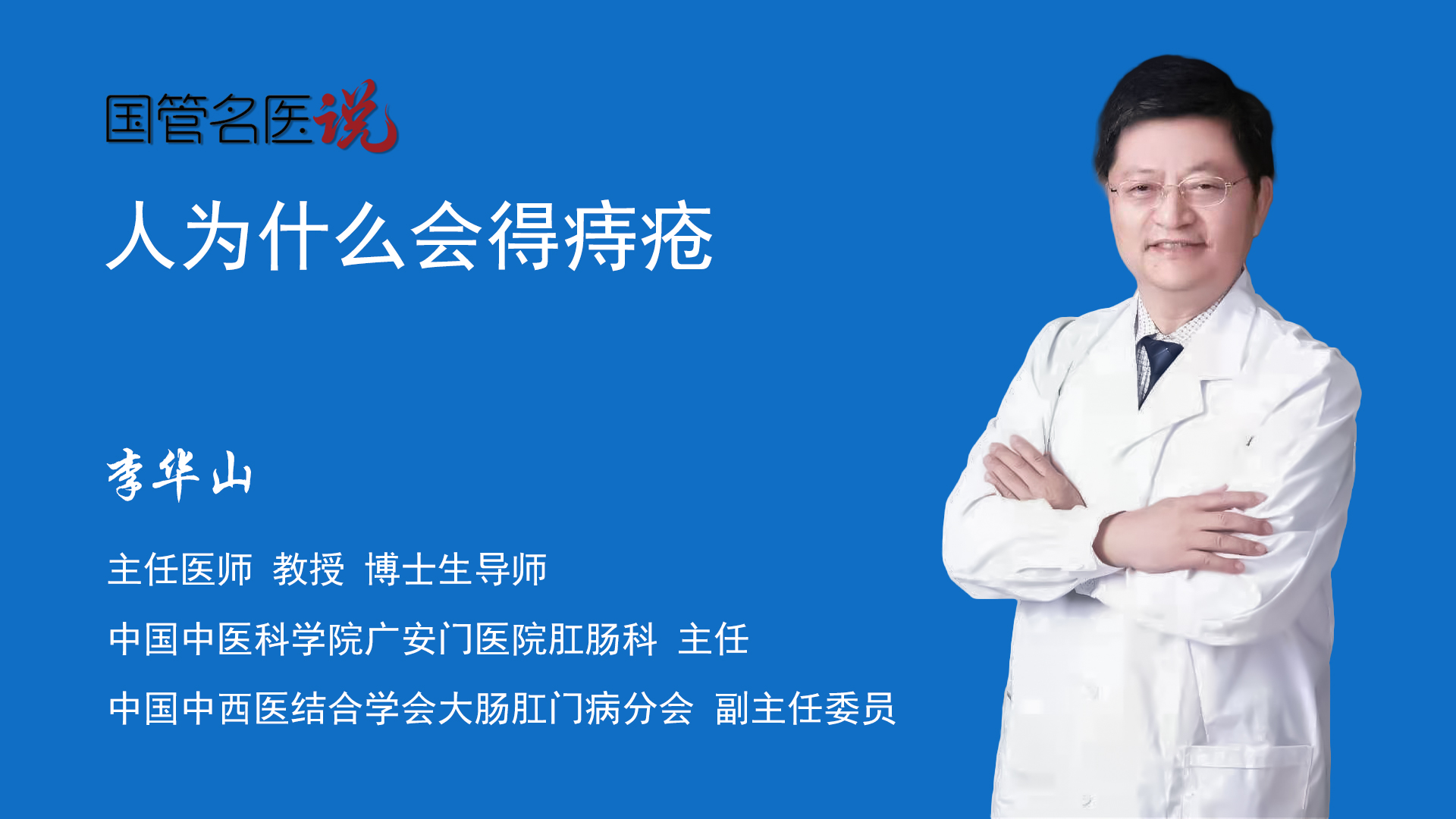 国管名医说

人为什么会得痔疮

李华山

主任医师 教授 博士生导师

中国中医科学院广安门医院肛肠科 主任

中国中西医结合学会大肠肛门病分会 副主任委员